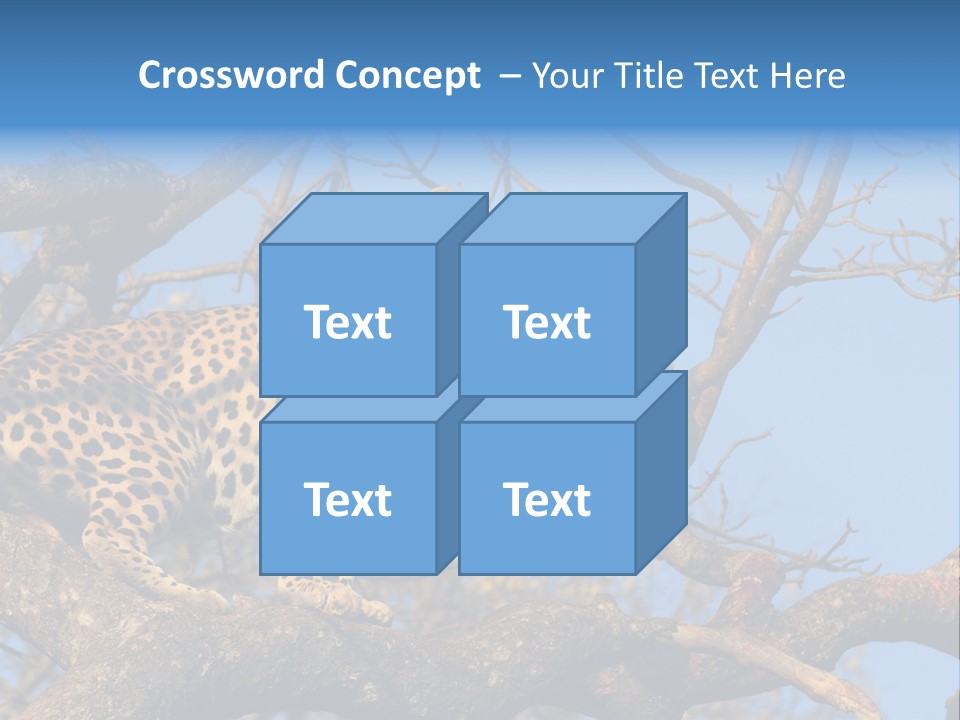 Crossword Concept – Your Title Text Here

Text

Text

Text

Text